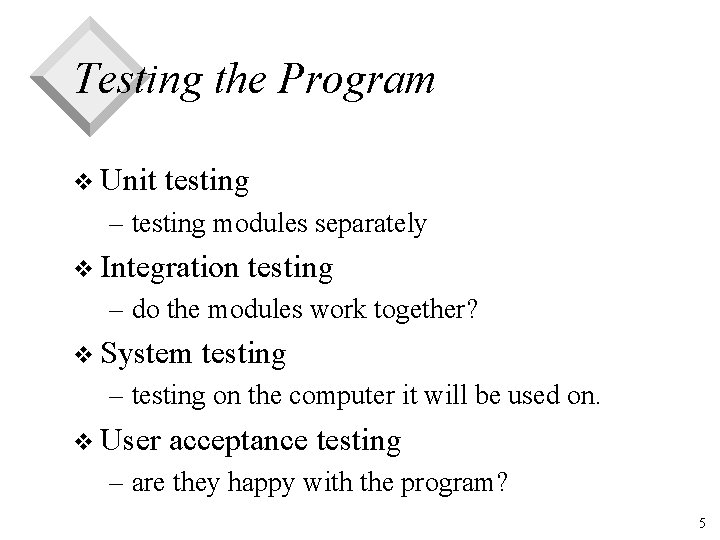 Testing the Program

❖ Unit testing
– testing modules separately

❖ Integration testing
– do the modules work together?

❖ System testing
– testing on the computer it will be used on.

❖ User acceptance testing
– are they happy with the program?

5